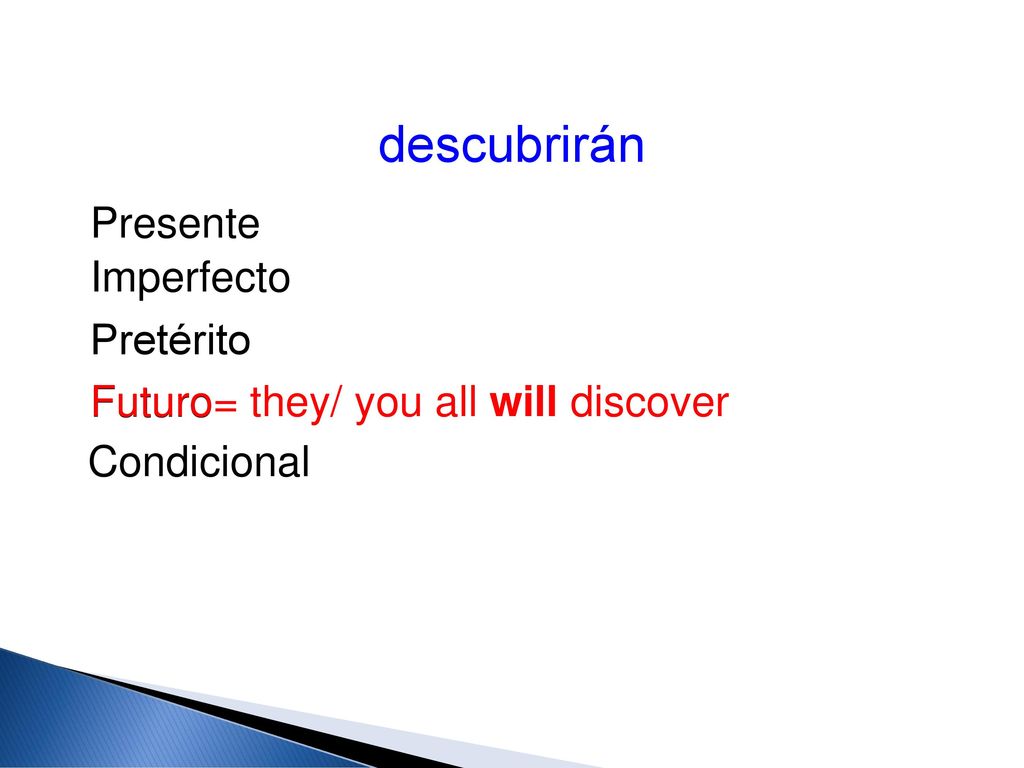 descubrirán

Presente
Imperfecto
Pretérito
Futuro= they/ you all will discover
Condicional